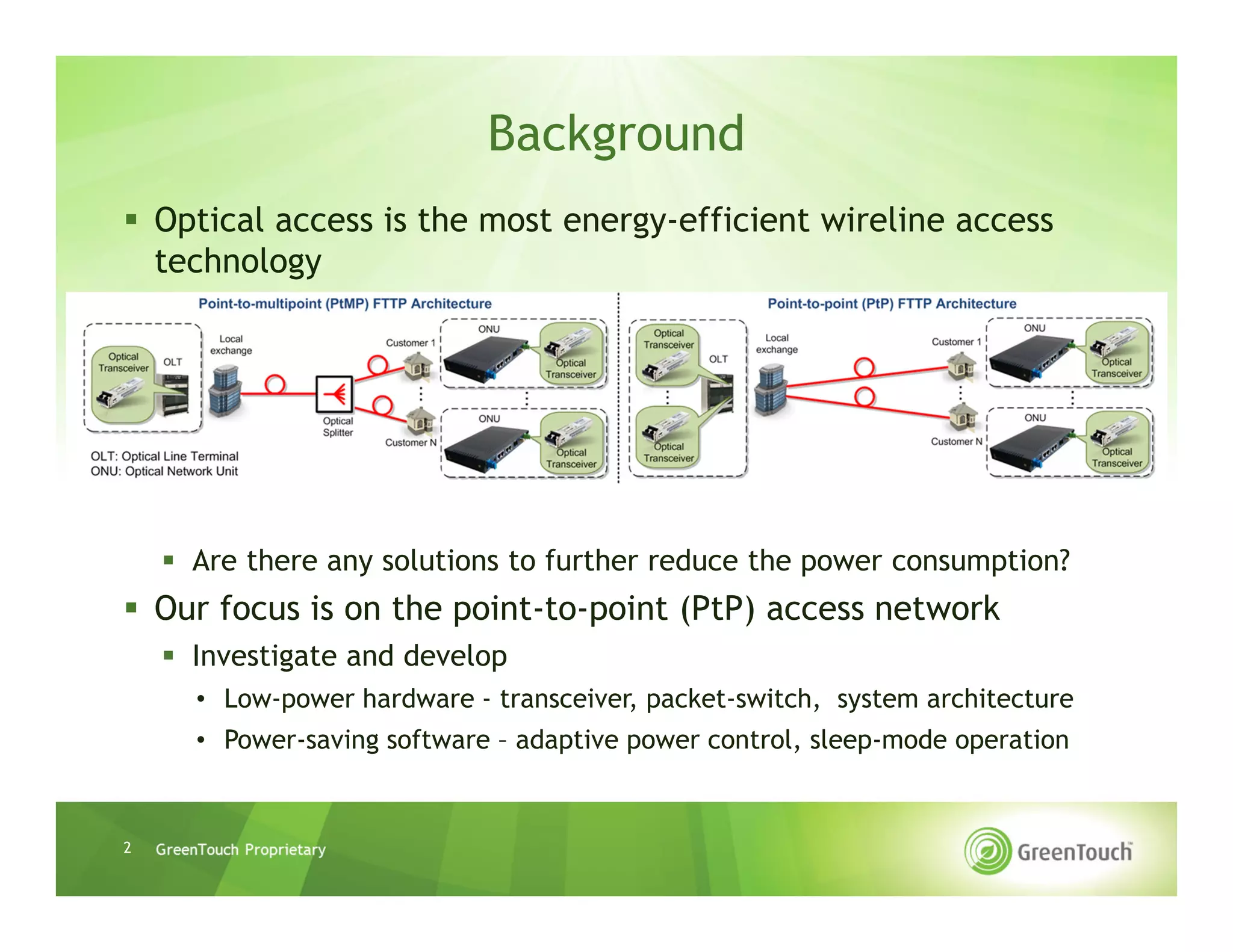 Background

▪ Optical access is the most energy-efficient wireline access technology

Point-to-multipoint (PtMP) FTTP Architecture

Optical Transceiver

OLT

Local exchange

Optical Splitter

Customer 1

Customer N

ONU

Optical Transceiver

ONU

Optical Transceiver

OLT: Optical Line Terminal
ONU: Optical Network Unit

Point-to-point (PtP) FTTP Architecture

Optical Transceiver

OLT

Optical Transceiver

Local exchange

Customer 1

Customer N

ONU

Optical Transceiver

ONU

Optical Transceiver

▪ Are there any solutions to further reduce the power consumption?

▪ Our focus is on the point-to-point (PtP) access network

▪ Investigate and develop

• Low-power hardware - transceiver, packet-switch, system architecture

• Power-saving software – adaptive power control, sleep-mode operation

2 GreenTouch Proprietary

GreenTouch™